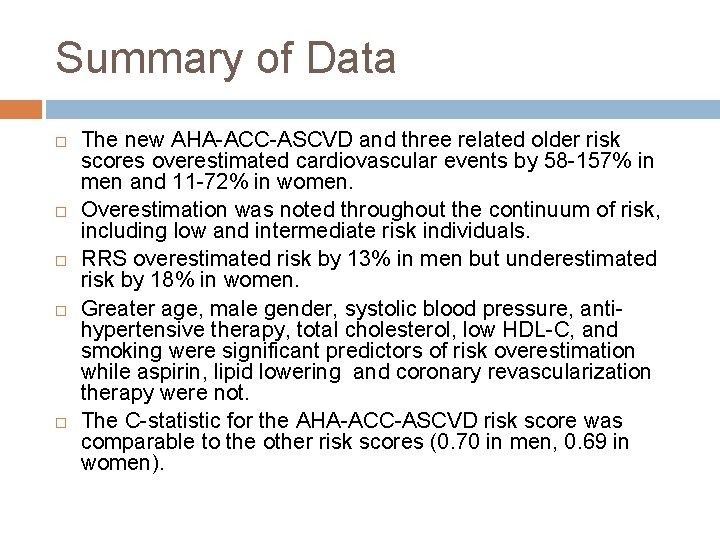 Summary of Data

□ The new AHA-ACC-ASCVD and three related older risk scores overestimated cardiovascular events by 58-157% in men and 11-72% in women.

□ Overestimation was noted throughout the continuum of risk, including low and intermediate risk individuals.

□ RRS overestimated risk by 13% in men but underestimated risk by 18% in women.

□ Greater age, male gender, systolic blood pressure, anti-hypertensive therapy, total cholesterol, low HDL-C, and smoking were significant predictors of risk overestimation while aspirin, lipid lowering and coronary revascularization therapy were not.

□ The C-statistic for the AHA-ACC-ASCVD risk score was comparable to the other risk scores (0.70 in men, 0.69 in women).